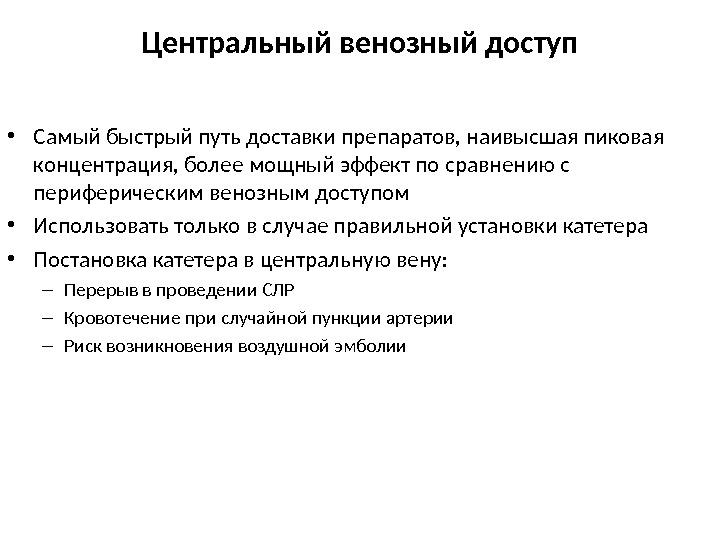 Центральный венозный доступ

• Самый быстрый путь доставки препаратов, наивысшая пиковая концентрация, более мощный эффект по сравнению с периферическим венозным доступом
• Использовать только в случае правильной установки катетера
• Постановка катетера в центральную вену:
– Перерыв в проведении СЛР
– Кровотечение при случайной пункции артерии
– Риск возникновения воздушной эмболии